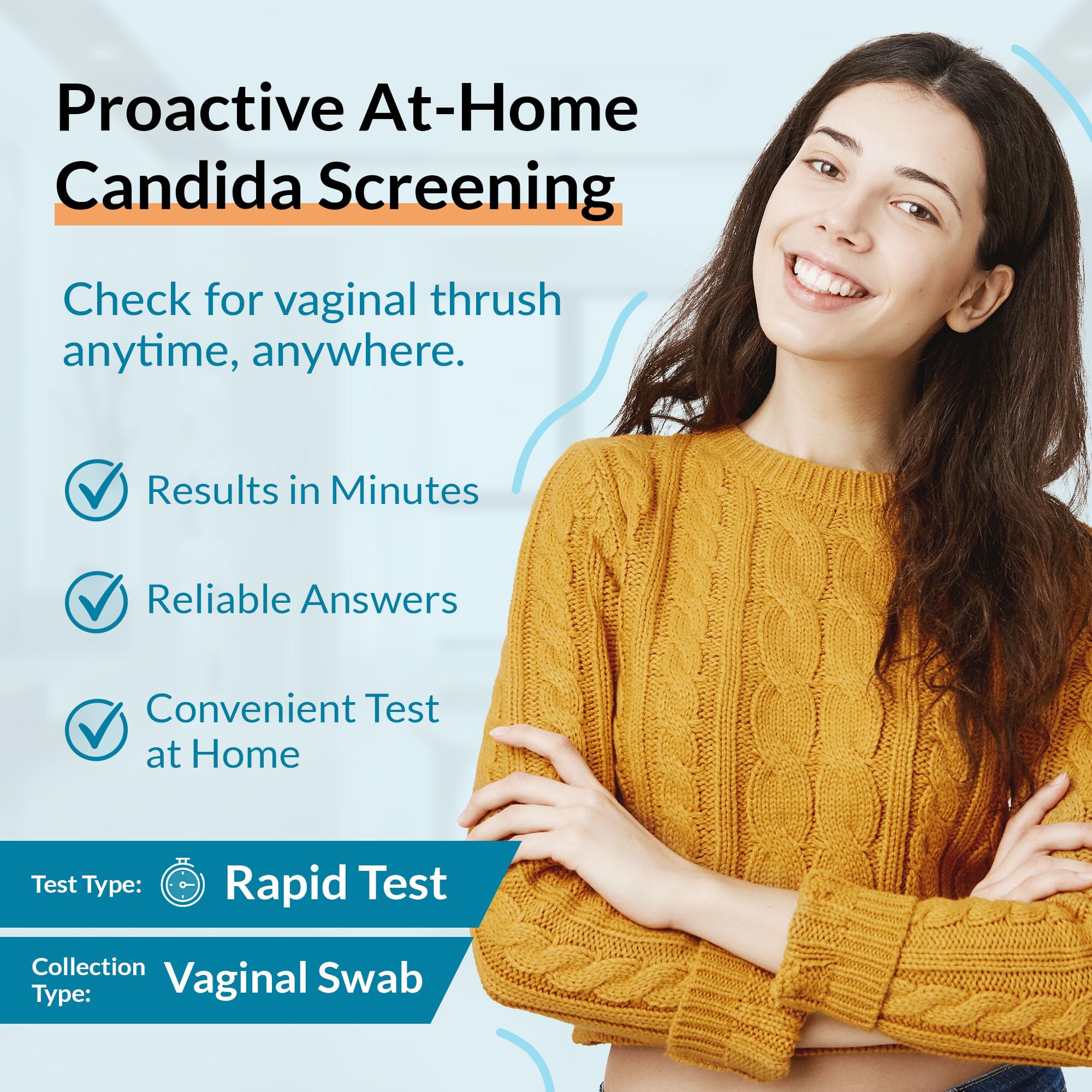 Proactive At-Home Candida Screening

Check for vaginal thrush anytime, anywhere.

Results in Minutes

Reliable Answers

Convenient Test at Home

Test Type: Rapid Test

Collection Type: Vaginal Swab